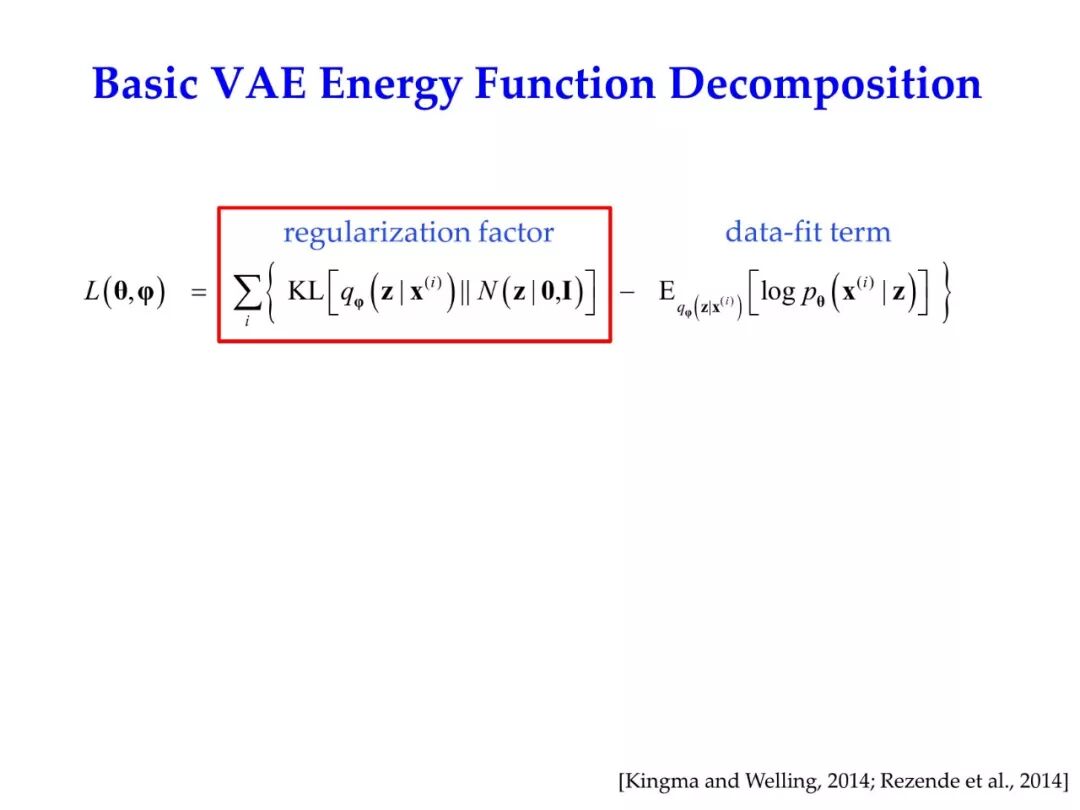 Basic VAE Energy Function Decomposition

regularization factor

data-fit term

$L(\boldsymbol{\theta}, \boldsymbol{\varphi}) = \sum_i \left\{ \mathrm{KL}\left[ q_{\boldsymbol{\varphi}}\left(\mathbf{z} \mid \mathbf{x}^{(i)}\right) \| N\left(\mathbf{z} \mid \mathbf{0}, \mathbf{I}\right) \right] - \mathrm{E}_{q_{\boldsymbol{\varphi}}\left(\mathbf{z} \mid \mathbf{x}^{(i)}\right)}\left[ \log p_{\boldsymbol{\theta}}\left(\mathbf{x}^{(i)} \mid \mathbf{z}\right) \right] \right\}$

[Kingma and Welling, 2014; Rezende et al., 2014]